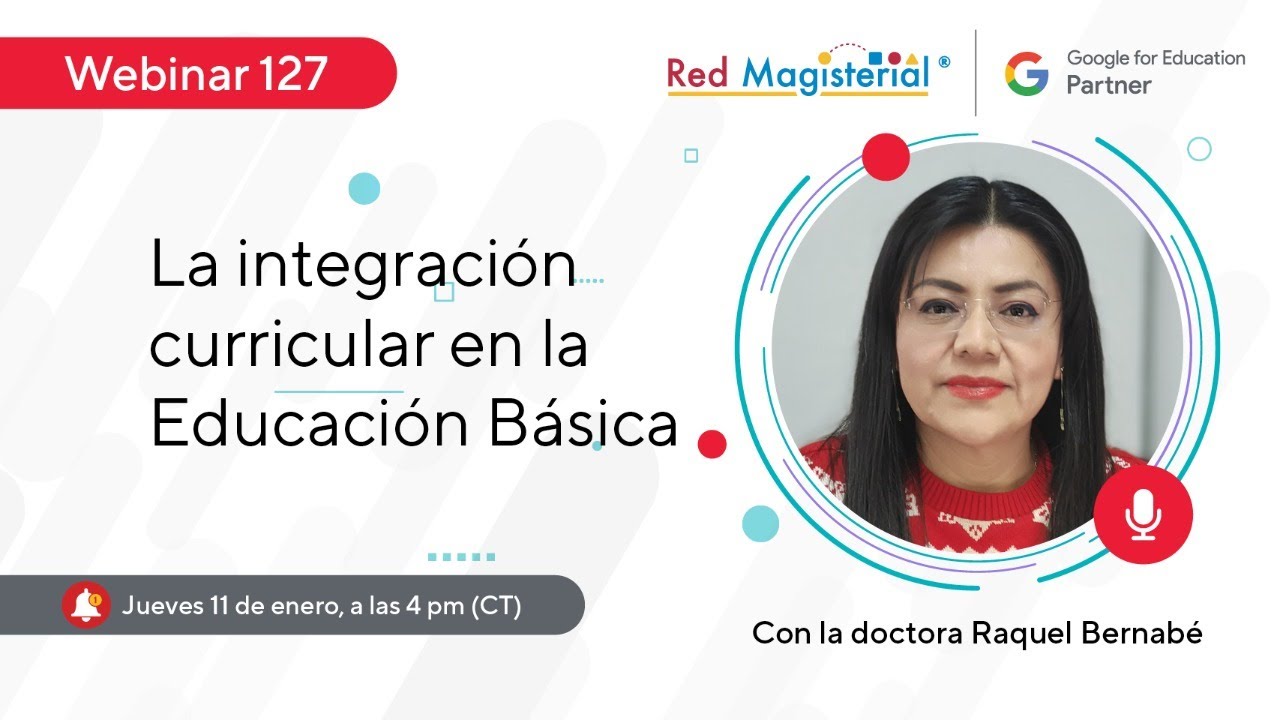 Webinar 127

Red Magisterial ®

Google for Education
Partner

La integración curricular en la Educación Básica

Jueves 11 de enero, a las 4 pm (CT)

Con la doctora Raquel Bernabé